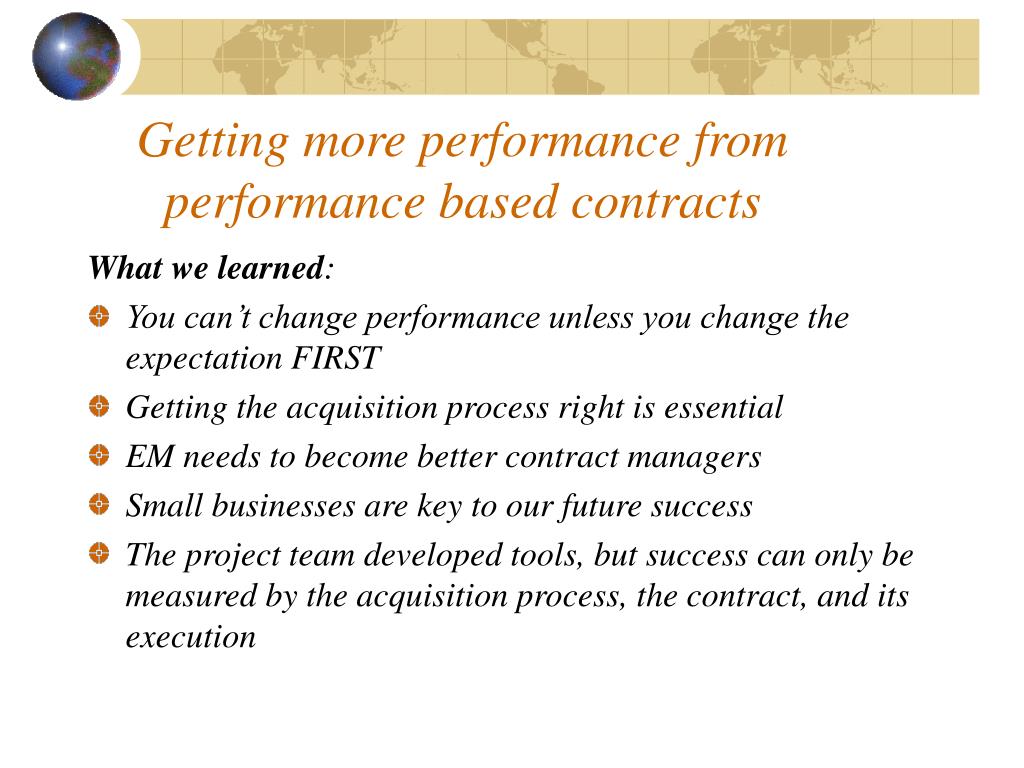 Getting more performance from performance based contracts

What we learned:

You can’t change performance unless you change the expectation FIRST

Getting the acquisition process right is essential

EM needs to become better contract managers

Small businesses are key to our future success

The project team developed tools, but success can only be measured by the acquisition process, the contract, and its execution